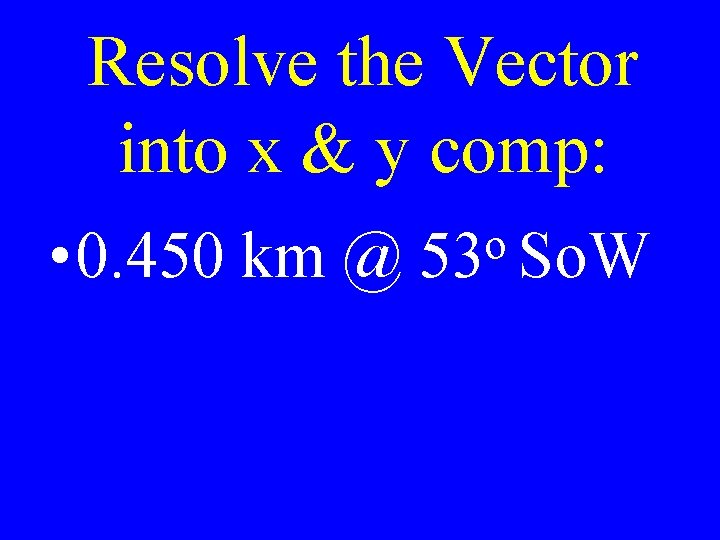 Resolve the Vector into x & y comp:

• 0.450 km @ $53^o$ SoW